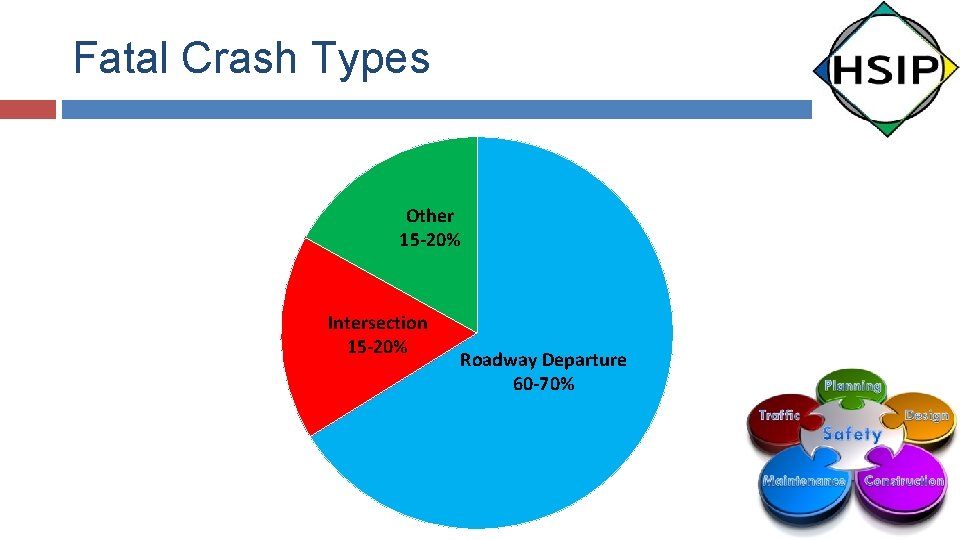 Fatal Crash Types

HSIP

Other
15-20%

Intersection
15-20%

Roadway Departure
60-70%

Planning
Traffic
Design
Safety
Maintenance
Construction